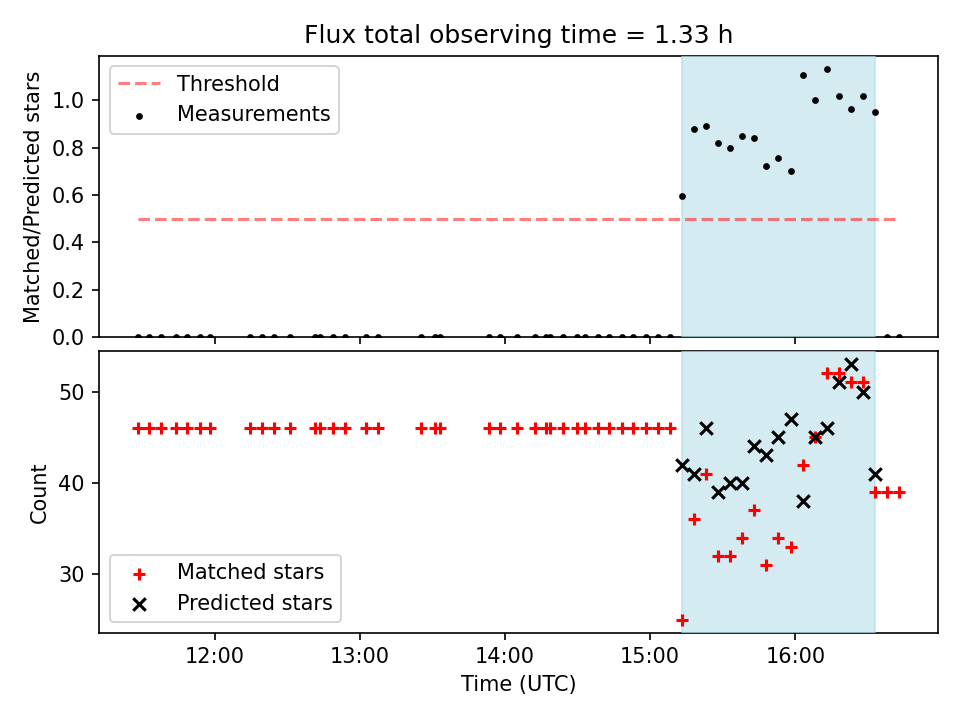 Flux total observing time = 1.33 h

Threshold
Measurements

Matched/Predicted stars

1.0
0.8
0.6
0.4
0.2
0.0

Count

50
40
30

Matched stars
Predicted stars

12:00
13:00
14:00
15:00
16:00

Time (UTC)